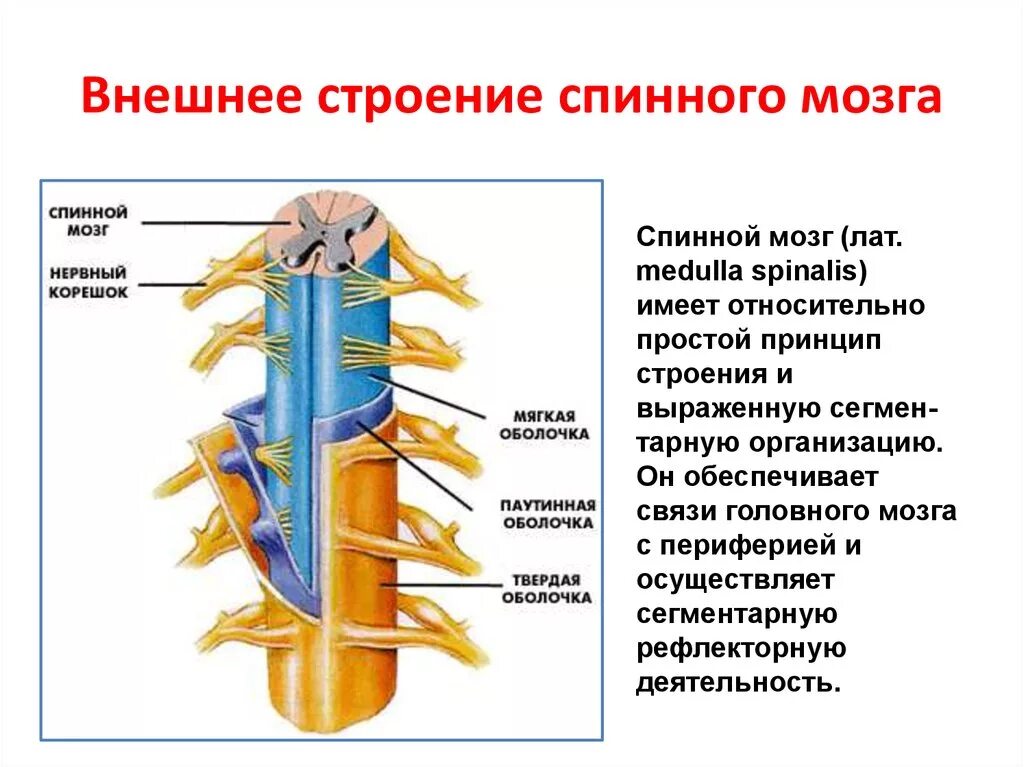 Внешнее строение спинного мозга

СПИННОЙ МОЗГ

НЕРВНЫЙ КОРЕШОК

МЯГКАЯ ОБОЛОЧКА

ПАУТИННАЯ ОБОЛОЧКА

ТВЕРДАЯ ОБОЛОЧКА

Спинной мозг (лат. medulla spinalis) имеет относительно простой принцип строения и выраженную сегментарную организацию. Он обеспечивает связи головного мозга с периферией и осуществляет сегментарную рефлекторную деятельность.